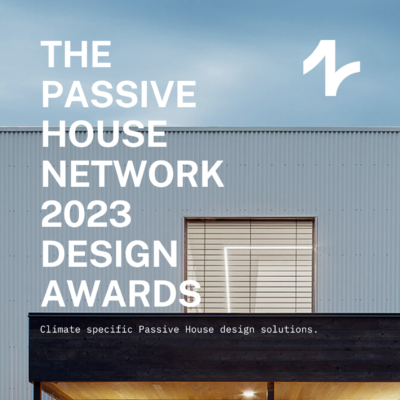 THE PASSIVE HOUSE NETWORK 2023 DESIGN AWARDS

Climate specific Passive House design solutions.